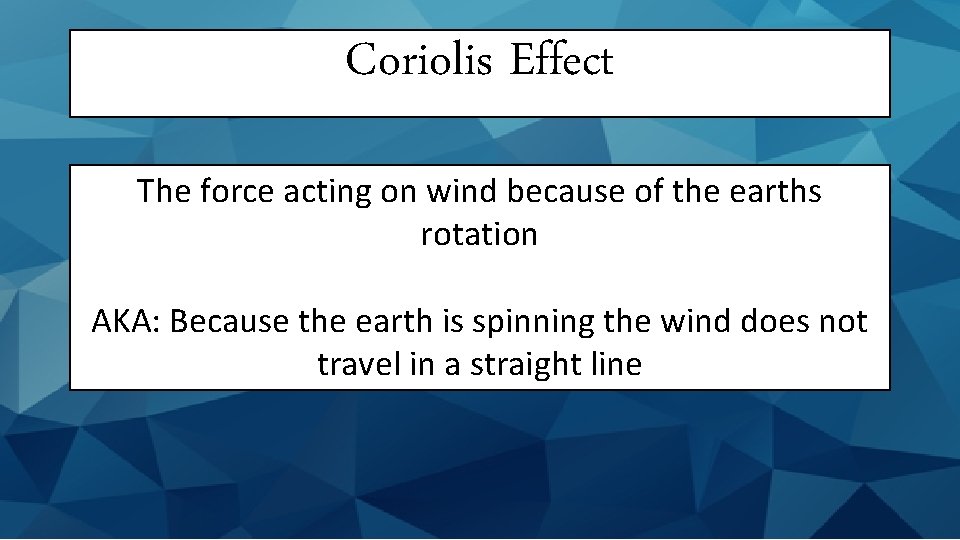 Coriolis Effect

The force acting on wind because of the earths rotation

AKA: Because the earth is spinning the wind does not travel in a straight line